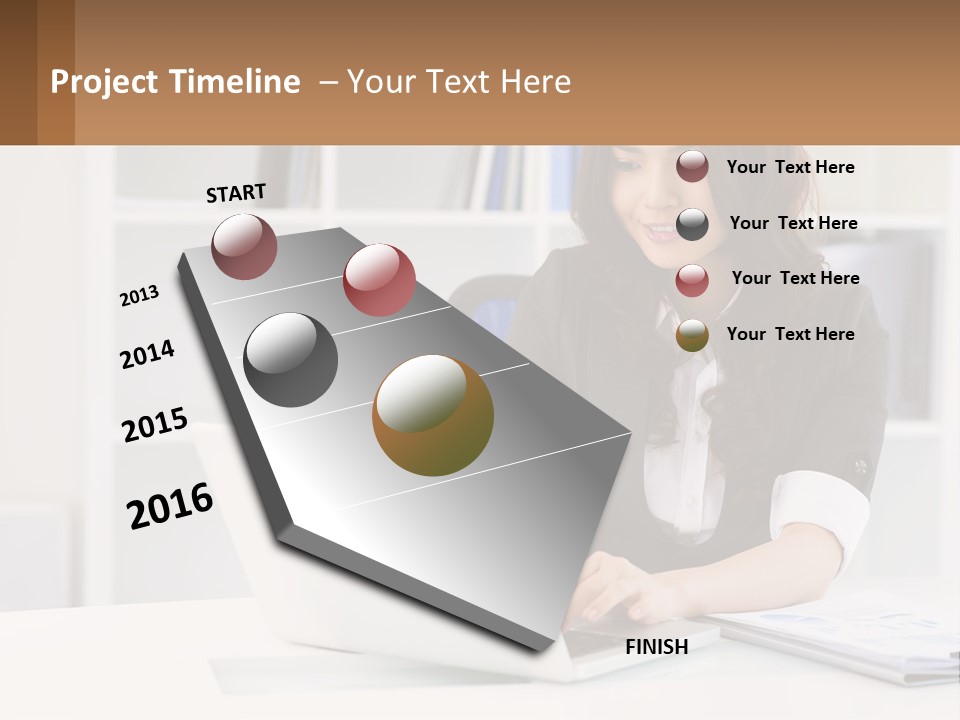 Project Timeline – Your Text Here

START

2013

2014

2015

2016

FINISH

Your Text Here

Your Text Here

Your Text Here

Your Text Here